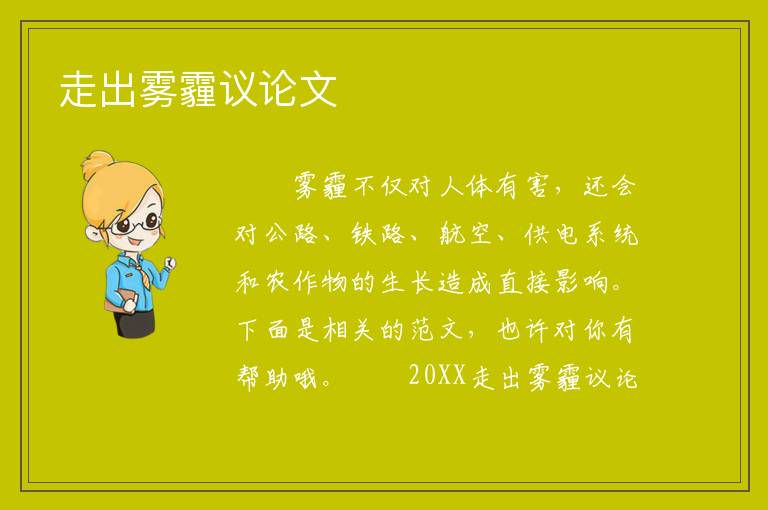 走出雾霾议论文

雾霾不仅对人体有害，还会对公路、铁路、航空、供电系统和农作物的生长造成直接影响。下面是相关的范文，也许对你有帮助哦。　　20XX走出雾霾议论